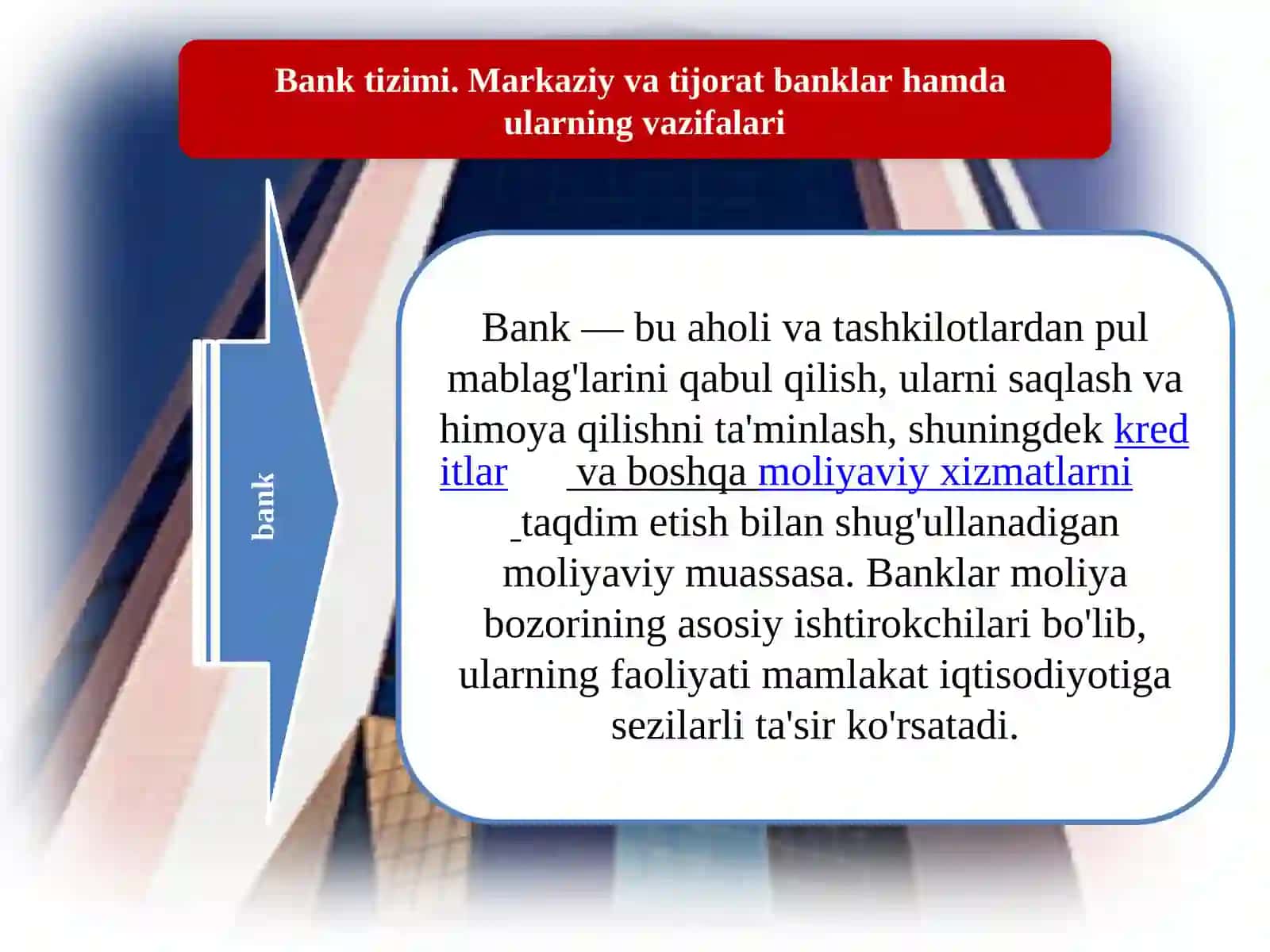 Bank tizimi. Markaziy va tijorat banklar hamda ularning vazifalari

bank

Bank — bu aholi va tashkilotlardan pul mablag'larini qabul qilish, ularni saqlash va himoya qilishni ta'minlash, shuningdek kreditlar va boshqa moliyaviy xizmatlarni taqdim etish bilan shug'ullanadigan moliyaviy muassasa. Banklar moliya bozorining asosiy ishtirokchilari bo'lib, ularning faoliyati mamlakat iqtisodiyotiga sezilarli ta'sir ko'rsatadi.